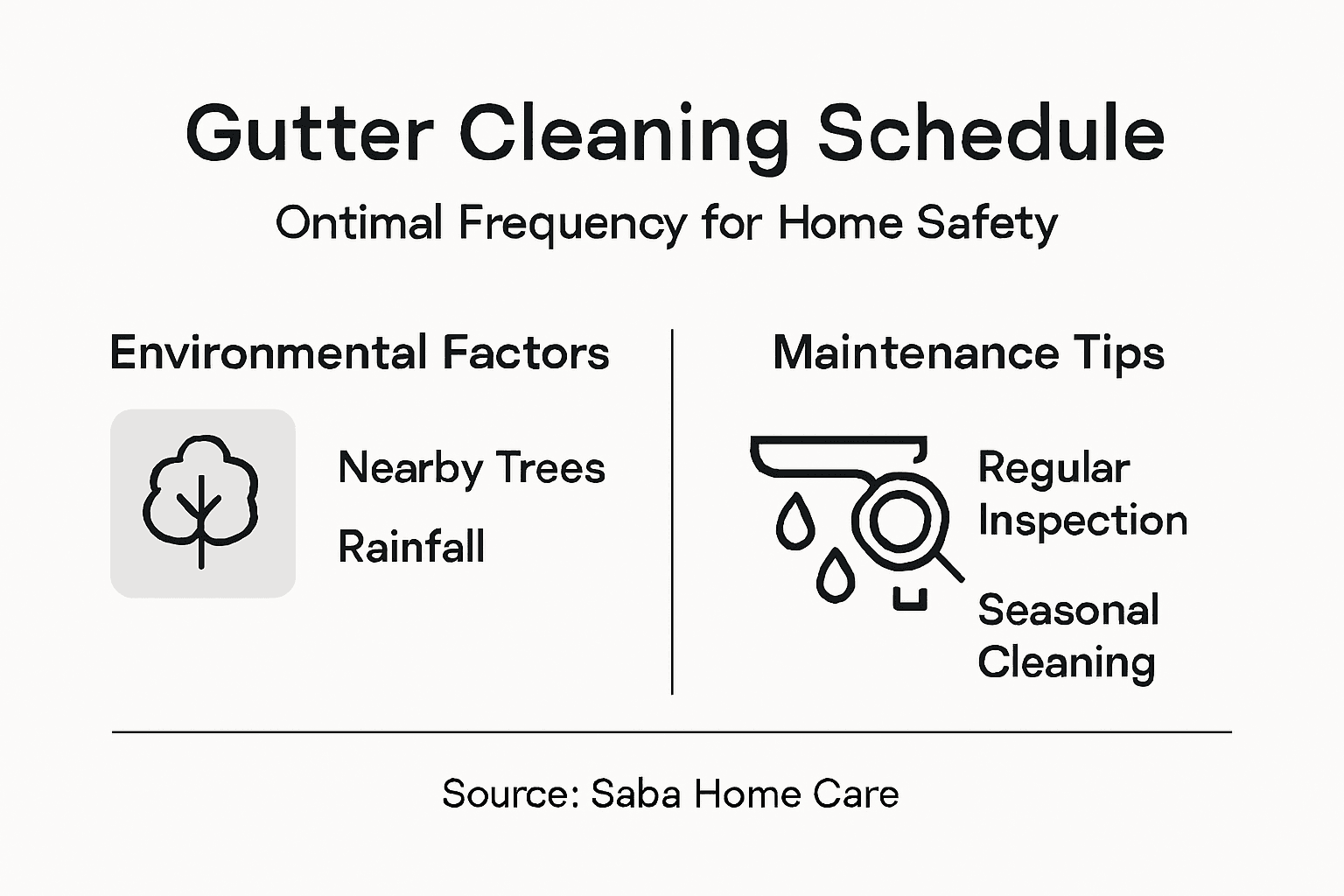 Gutter Cleaning Schedule

Ontimal Frequency for Home Safety

Environmental Factors

Nearby Trees

Rainfall

Maintenance Tips

Regular Inspection

Seasonal Cleaning

Source: Saba Home Care